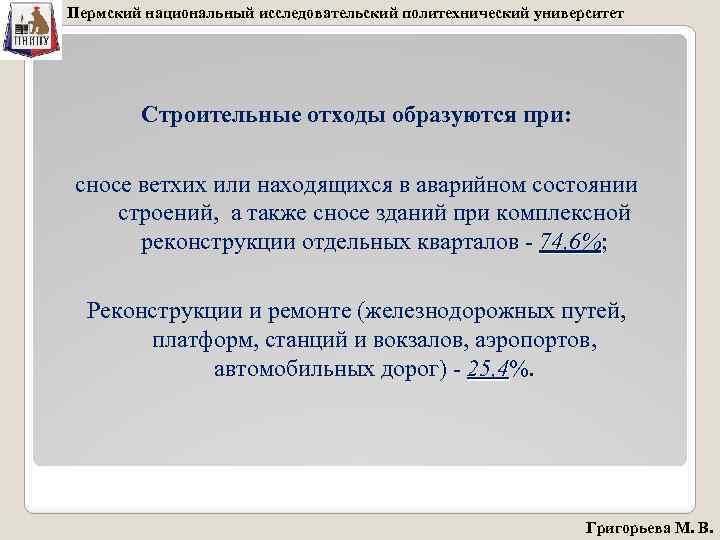 ПНИПУ

Пермский национальный исследовательский политехнический университет

Строительные отходы образуются при:

сносе ветхих или находящихся в аварийном состоянии строений, а также сносе зданий при комплексной реконструкции отдельных кварталов - 74,6%;

Реконструкции и ремонте (железнодорожных путей, платформ, станций и вокзалов, аэропортов, автомобильных дорог) - 25,4%.

Григорьева М. В.